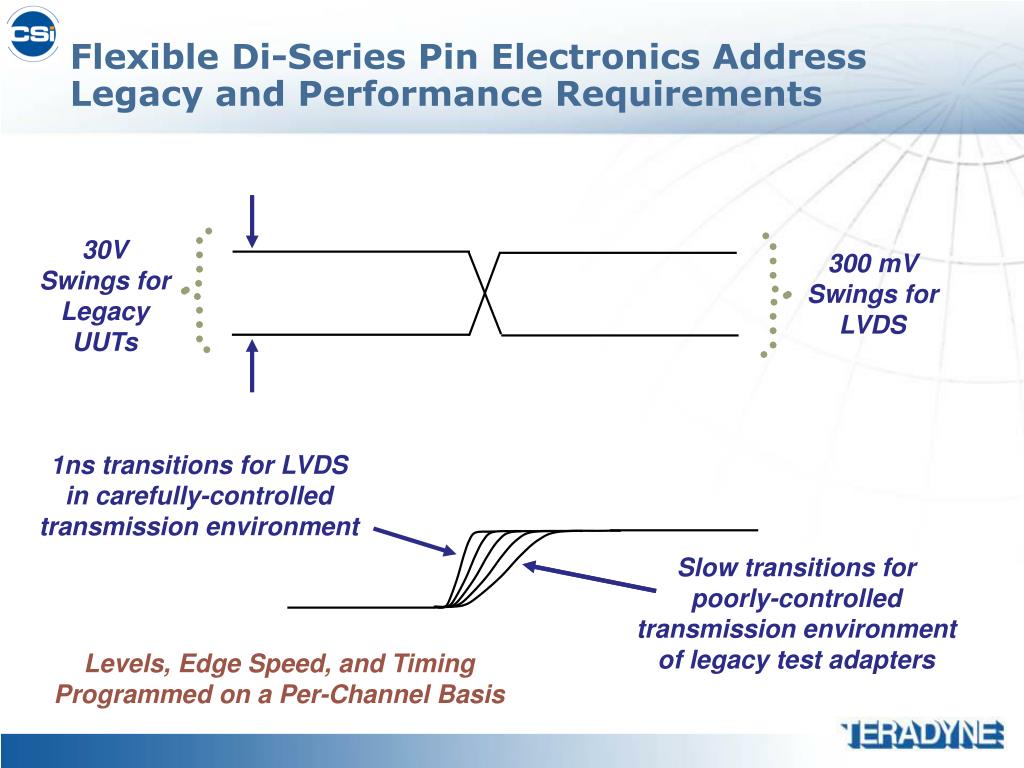 CSi

Flexible Di-Series Pin Electronics Address Legacy and Performance Requirements

30V Swings for Legacy UUTs

300 mV Swings for LVDS

1ns transitions for LVDS in carefully-controlled transmission environment

Slow transitions for poorly-controlled transmission environment of legacy test adapters

Levels, Edge Speed, and Timing Programmed on a Per-Channel Basis

TERADYNE